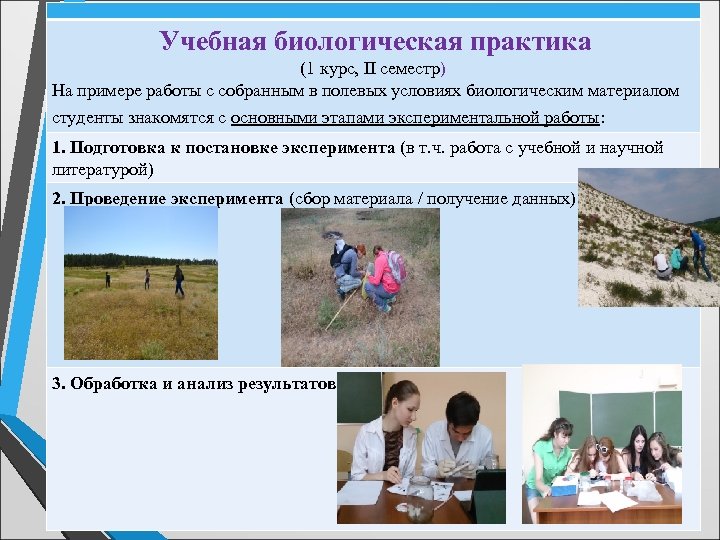 Учебная биологическая практика
(1 курс, II семестр)

На примере работы с собранным в полевых условиях биологическим материалом студенты знакомятся с основными этапами экспериментальной работы:

1. Подготовка к постановке эксперимента (в т.ч. работа с учебной и научной литературой)

2. Проведение эксперимента (сбор материала / получение данных)

3. Обработка и анализ результатов